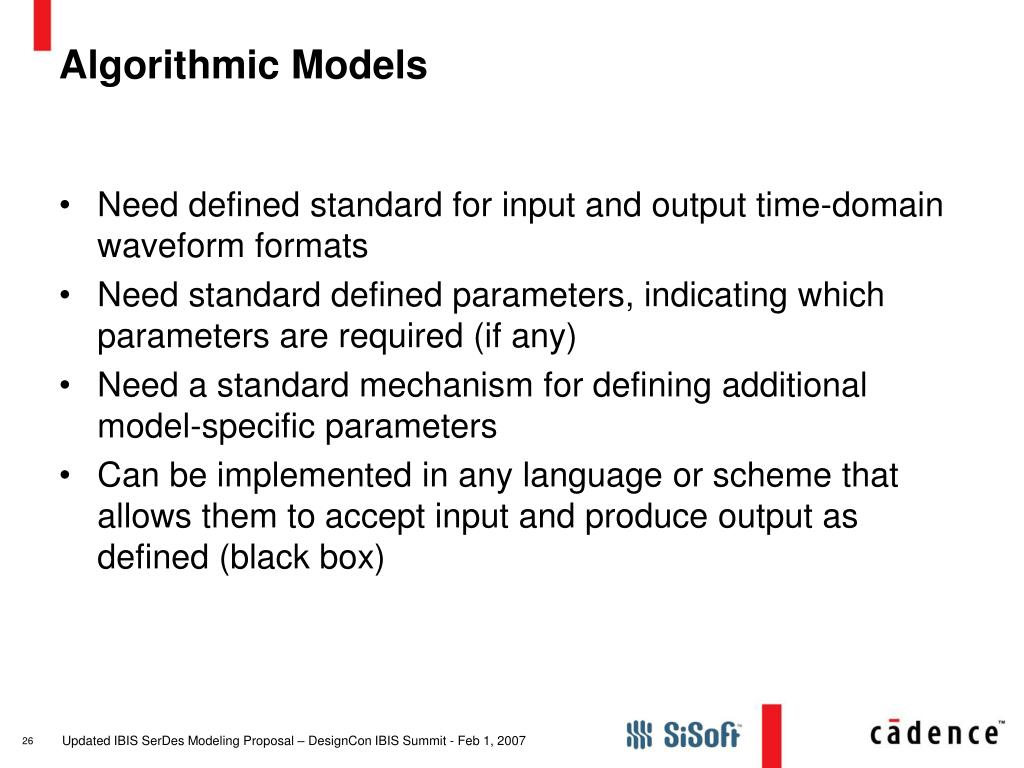 Algorithmic Models

• Need defined standard for input and output time-domain waveform formats
• Need standard defined parameters, indicating which parameters are required (if any)
• Need a standard mechanism for defining additional model-specific parameters
• Can be implemented in any language or scheme that allows them to accept input and produce output as defined (black box)

26 Updated IBIS SerDes Modeling Proposal – DesignCon IBIS Summit - Feb 1, 2007

SiSoft™

cādence™